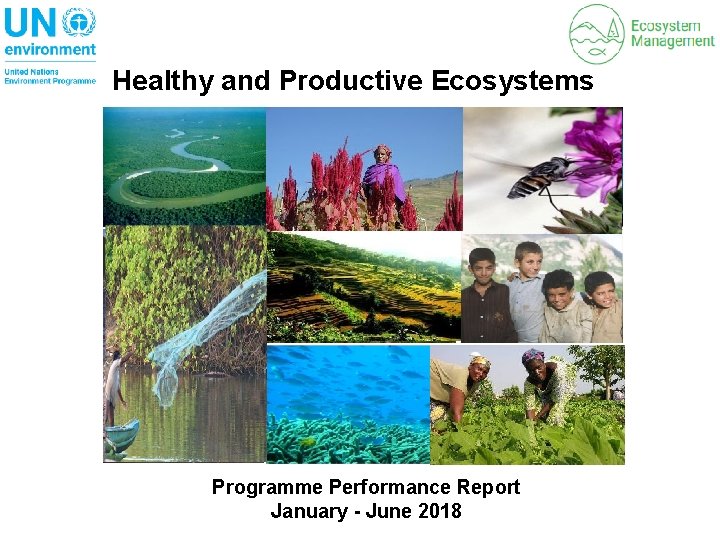 UN environment
United Nations Environment Programme

Ecosystem Management

Healthy and Productive Ecosystems

Programme Performance Report
January - June 2018